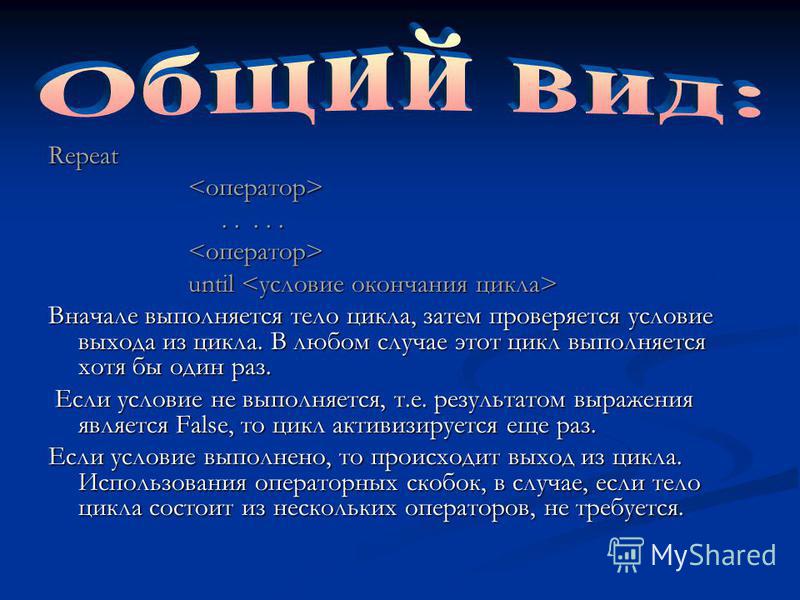 Общий вид:

Repeat
<оператор>
. . . . .
<оператор>
until <условие окончания цикла>

Вначале выполняется тело цикла, затем проверяется условие выхода из цикла. В любом случае этот цикл выполняется хотя бы один раз.

Если условие не выполняется, т.е. результатом выражения является False, то цикл активизируется еще раз.

Если условие выполнено, то происходит выход из цикла. Использования операторных скобок, в случае, если тело цикла состоит из нескольких операторов, не требуется.

MyShared